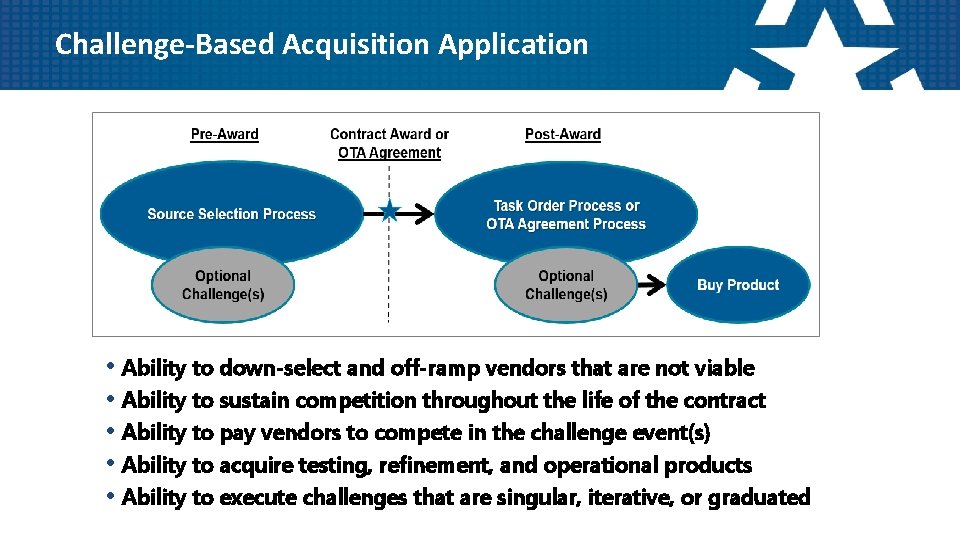 Challenge-Based Acquisition Application

Pre-Award

Contract Award or OTA Agreement

Post-Award

Source Selection Process

Task Order Process or OTA Agreement Process

Optional Challenge(s)

Optional Challenge(s)

Buy Product

• Ability to down-select and off-ramp vendors that are not viable
• Ability to sustain competition throughout the life of the contract
• Ability to pay vendors to compete in the challenge event(s)
• Ability to acquire testing, refinement, and operational products
• Ability to execute challenges that are singular, iterative, or graduated